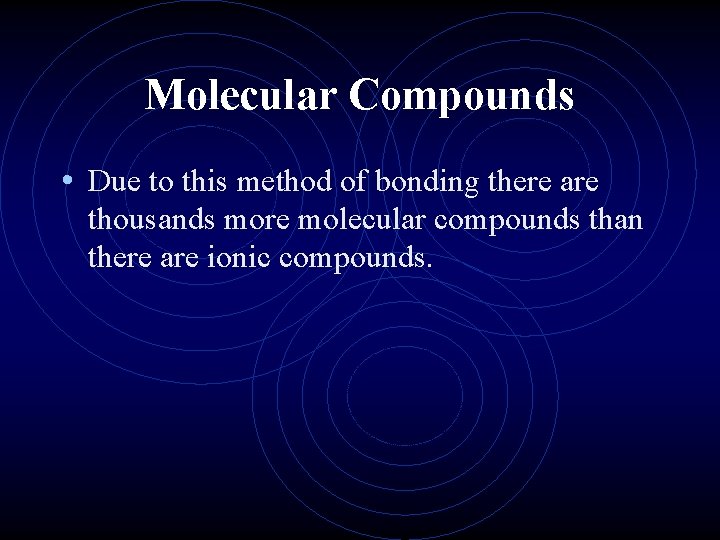 Molecular Compounds

• Due to this method of bonding there are thousands more molecular compounds than there are ionic compounds.